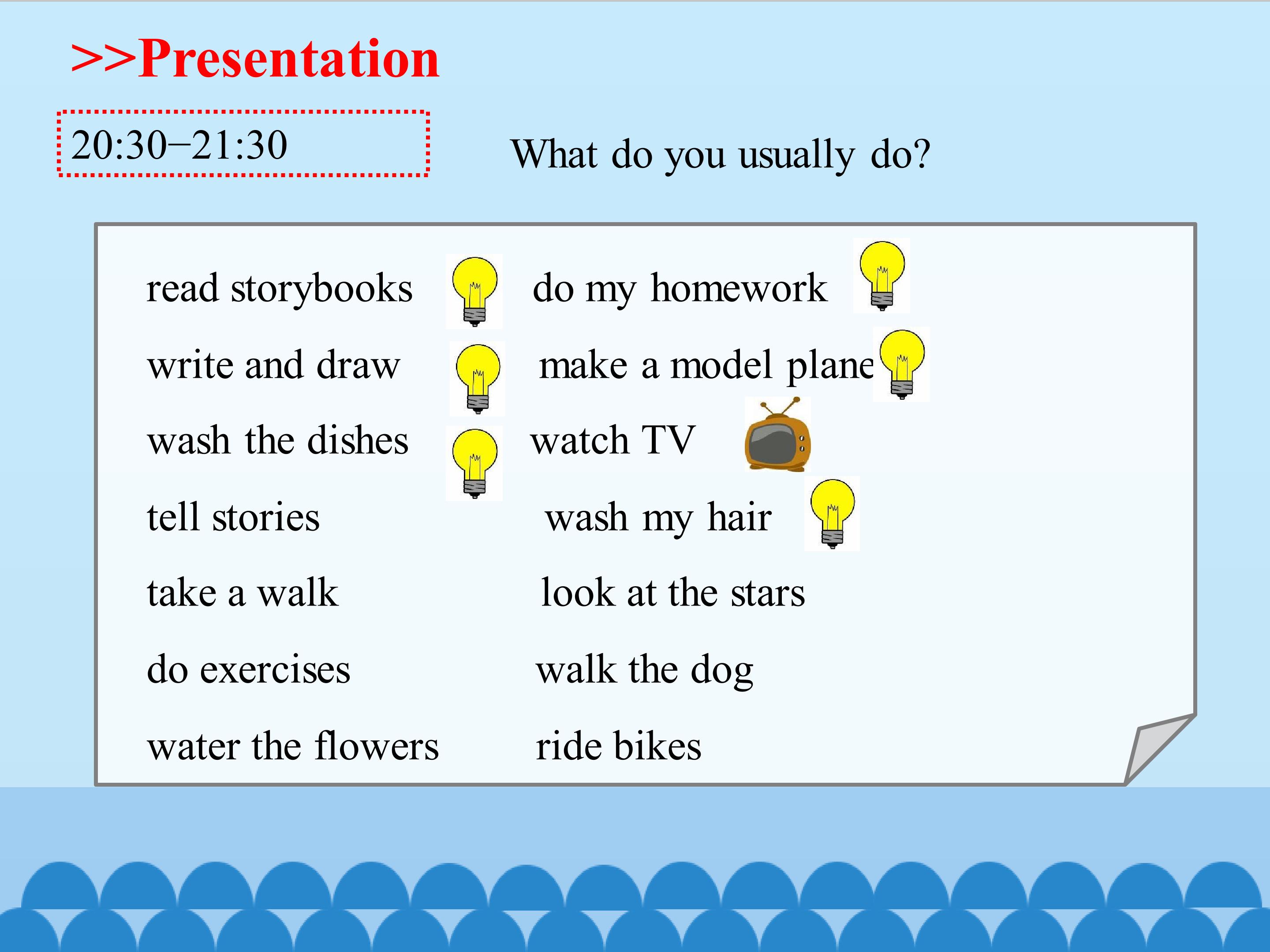 >>Presentation

20:30–21:30

What do you usually do?

read storybooks
write and draw
wash the dishes
tell stories
take a walk
do exercises
water the flowers

do my homework
make a model plane
watch TV
wash my hair
look at the stars
walk the dog
ride bikes